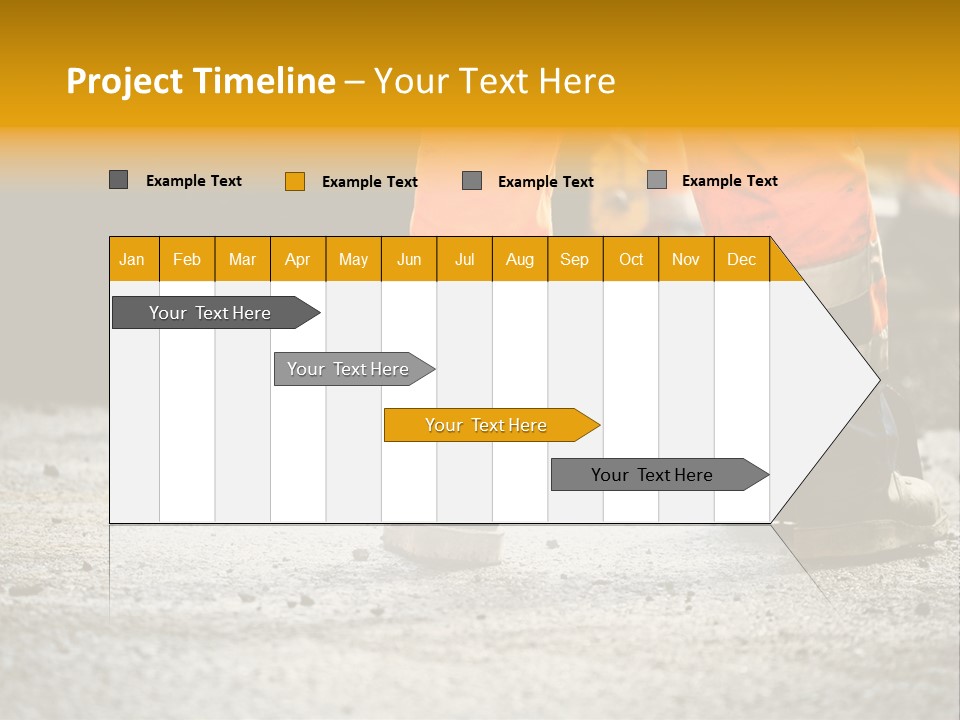 Project Timeline – Your Text Here

Example Text
Example Text
Example Text
Example Text

| Jan | Feb | Mar | Apr | May | Jun | Jul | Aug | Sep | Oct | Nov | Dec |
|---|---|---|---|---|---|---|---|---|---|---|---|

Your Text Here

Your Text Here

Your Text Here

Your Text Here